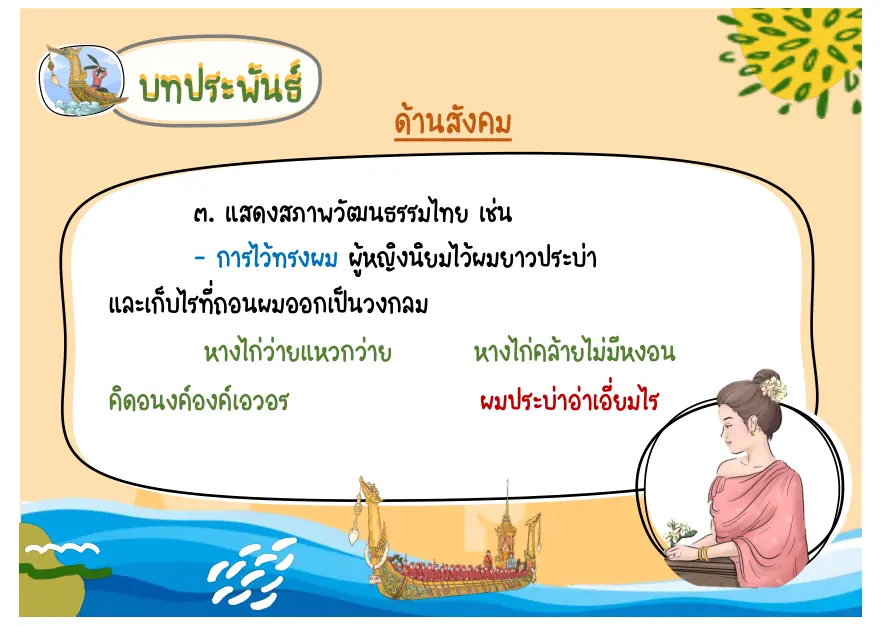 บทประพันธ์

ด้านสังคม

๓. แสดงสภาพวัฒนธรรมไทย เช่น

- การไว้ทรงผม ผู้หญิงนิยมไว้ผมยาวประบ่า และเก็บไรที่ถอนผมออกเป็นวงกลม

หางไก่ว่ายแหวกว่าย หางไก่คล้ายไม่มีหงอน

คิดอนงค์องค์เอวอร ผมประบ่าอ่าเอี่ยมไร